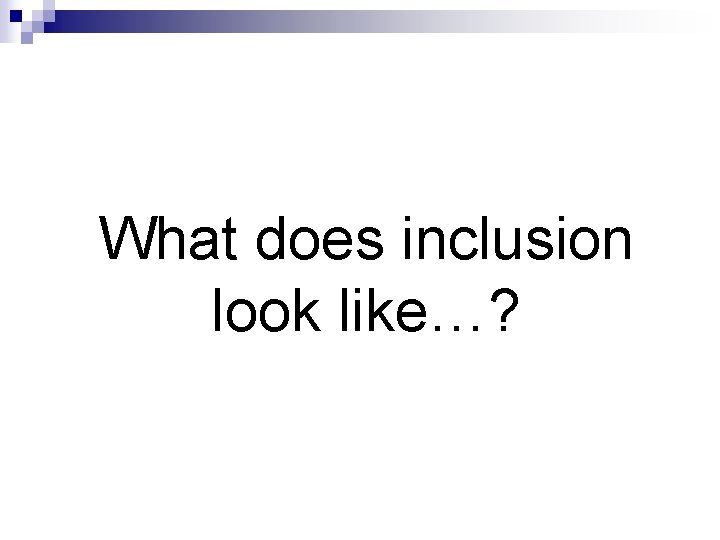 What does inclusion look like…?